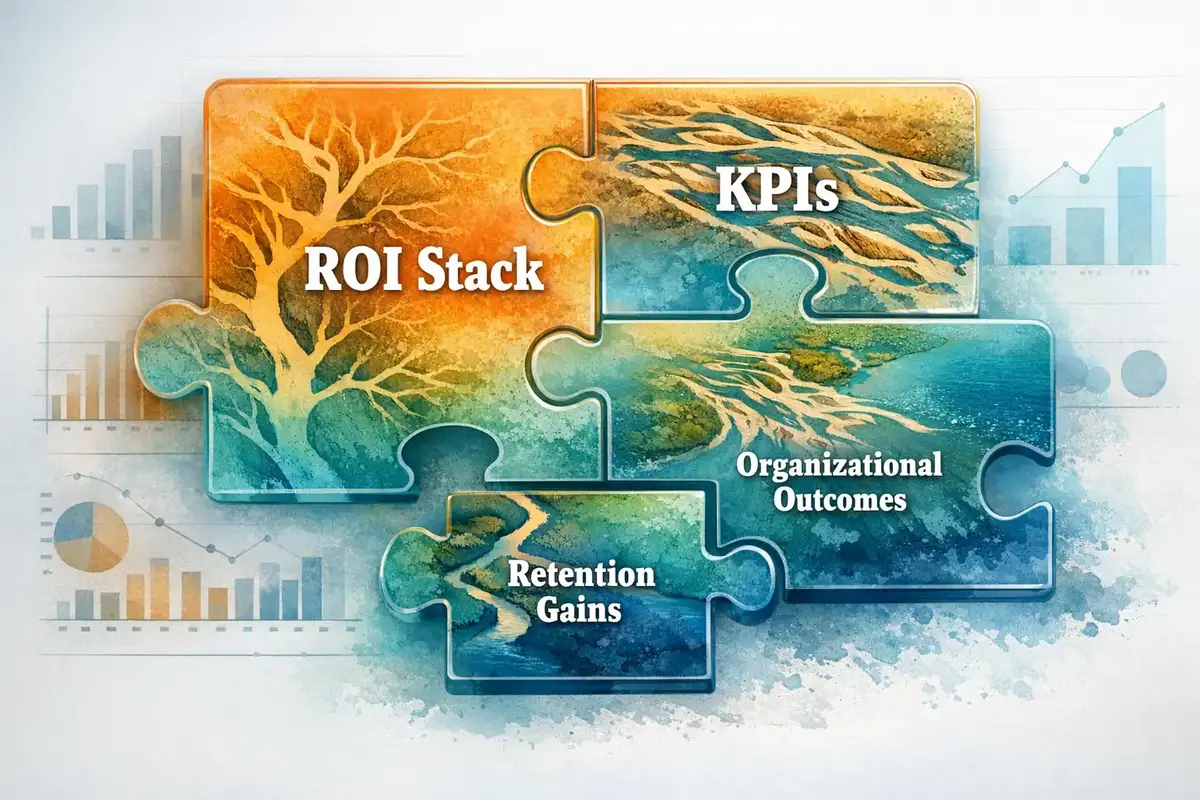 ROI Stack

KPIs

Organizational Outcomes

Retention Gains